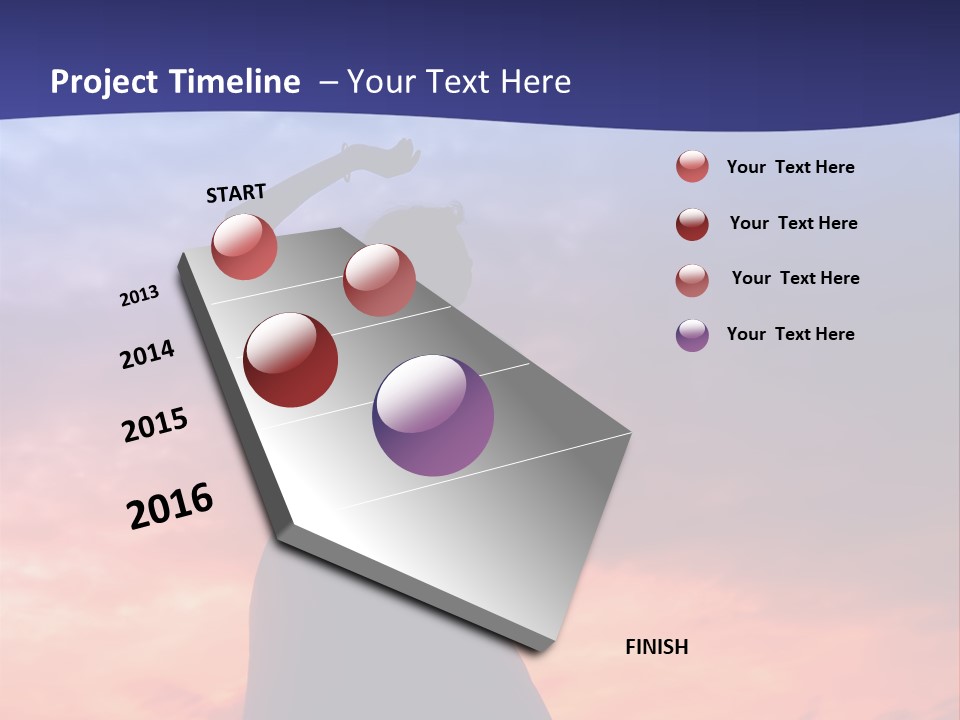 Project Timeline – Your Text Here

START

2013

2014

2015

2016

FINISH

Your Text Here

Your Text Here

Your Text Here

Your Text Here